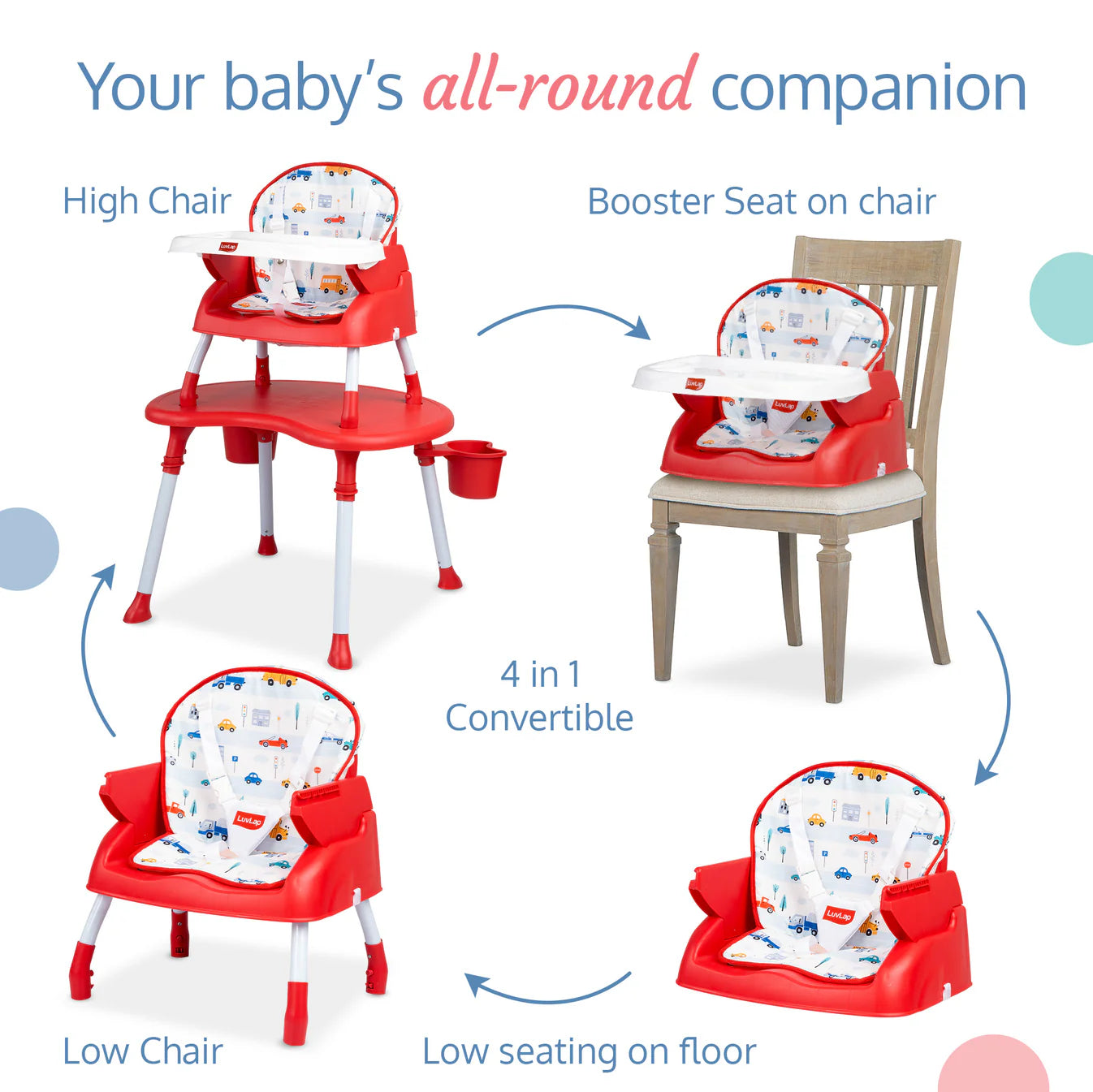 Your baby's all-round companion

High Chair

LuvLap

Booster Seat on chair

LuvLap

LuvLap

4 in 1
Convertible

LuvLap

LuvLap

Low Chair

Low seating on floor